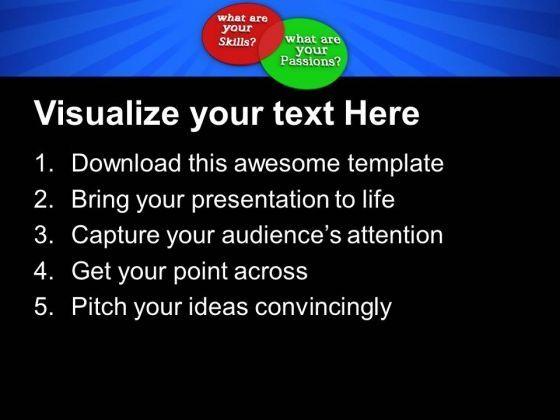 what are your Skills?

what are your Passions?

Visualize your text Here

1. Download this awesome template
2. Bring your presentation to life
3. Capture your audience's attention
4. Get your point across
5. Pitch your ideas convincingly